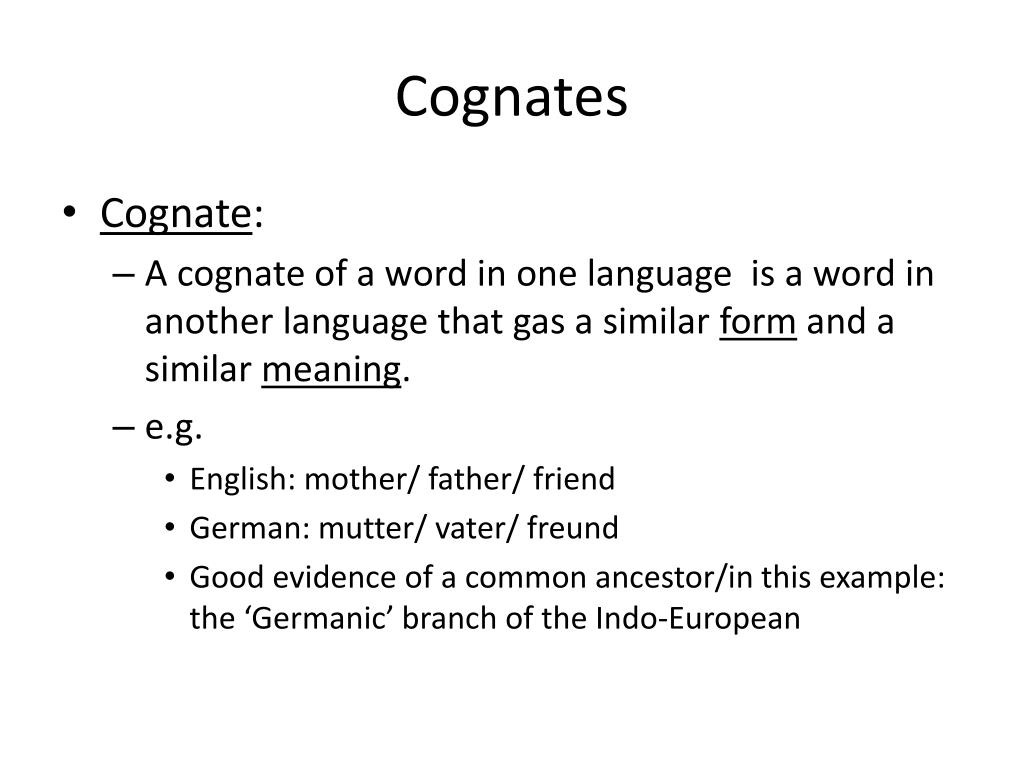 Cognates

• Cognate:
– A cognate of a word in one language is a word in another language that gas a similar form and a similar meaning.
– e.g.
• English: mother/ father/ friend
• German: mutter/ vater/ freund
• Good evidence of a common ancestor/in this example: the ‘Germanic’ branch of the Indo-European